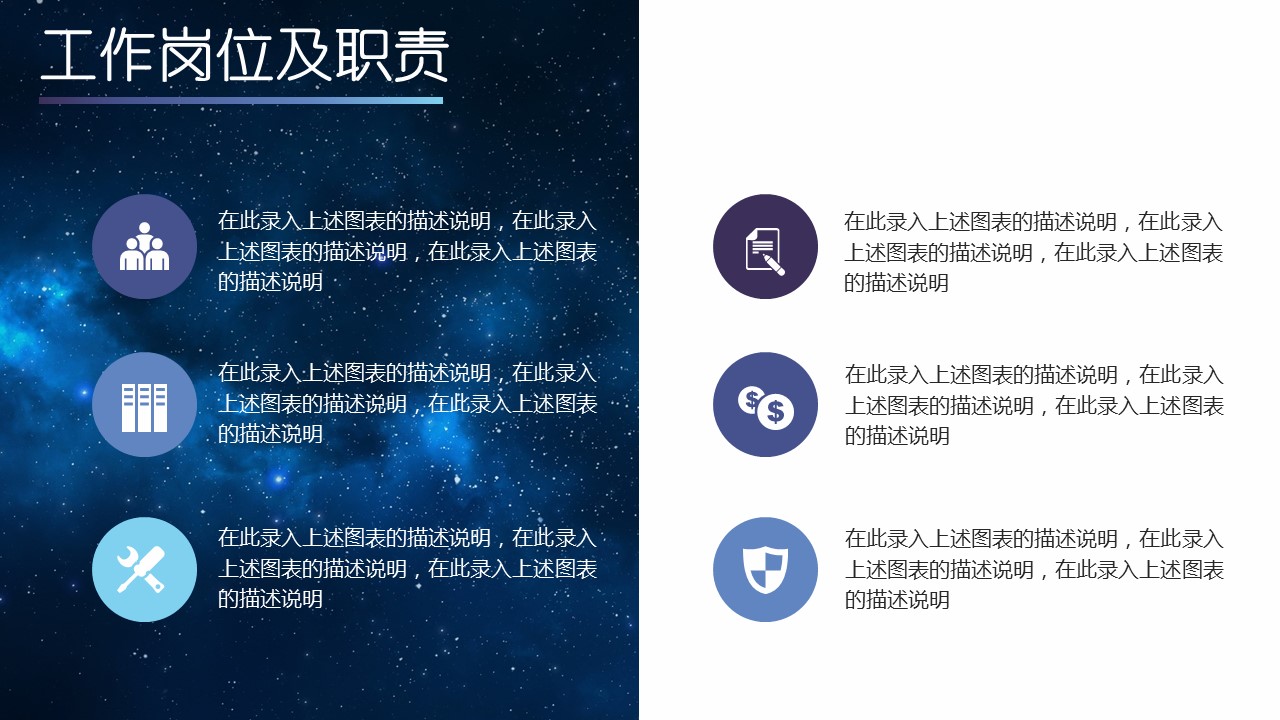 工作岗位及职责

在此录入上述图表的描述说明，在此录入上述图表的描述说明，在此录入上述图表的描述说明

在此录入上述图表的描述说明，在此录入上述图表的描述说明，在此录入上述图表的描述说明

在此录入上述图表的描述说明，在此录入上述图表的描述说明，在此录入上述图表的描述说明

在此录入上述图表的描述说明，在此录入上述图表的描述说明，在此录入上述图表的描述说明

在此录入上述图表的描述说明，在此录入上述图表的描述说明，在此录入上述图表的描述说明

在此录入上述图表的描述说明，在此录入上述图表的描述说明，在此录入上述图表的描述说明